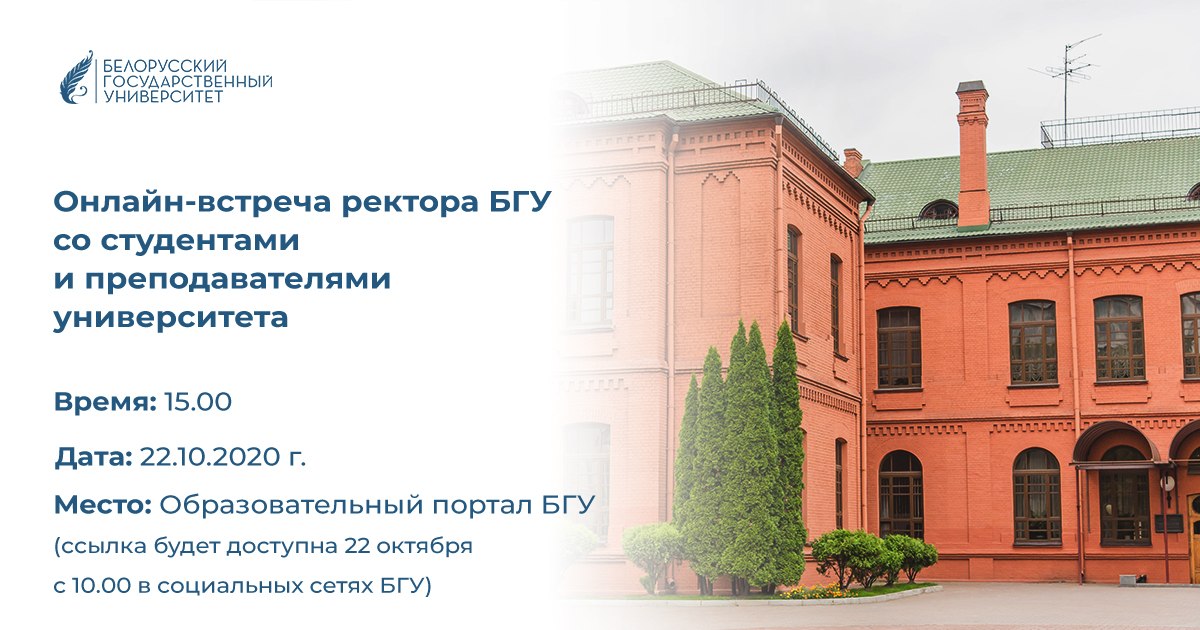 БЕЛОРУССКИЙ
ГОСУДАРСТВЕННЫЙ
УНИВЕРСИТЕТ

Онлайн-встреча ректора БГУ со студентами и преподавателями университета

Время: 15.00

Дата: 22.10.2020 г.

Место: Образовательный портал БГУ (ссылка будет доступна 22 октября с 10.00 в социальных сетях БГУ)